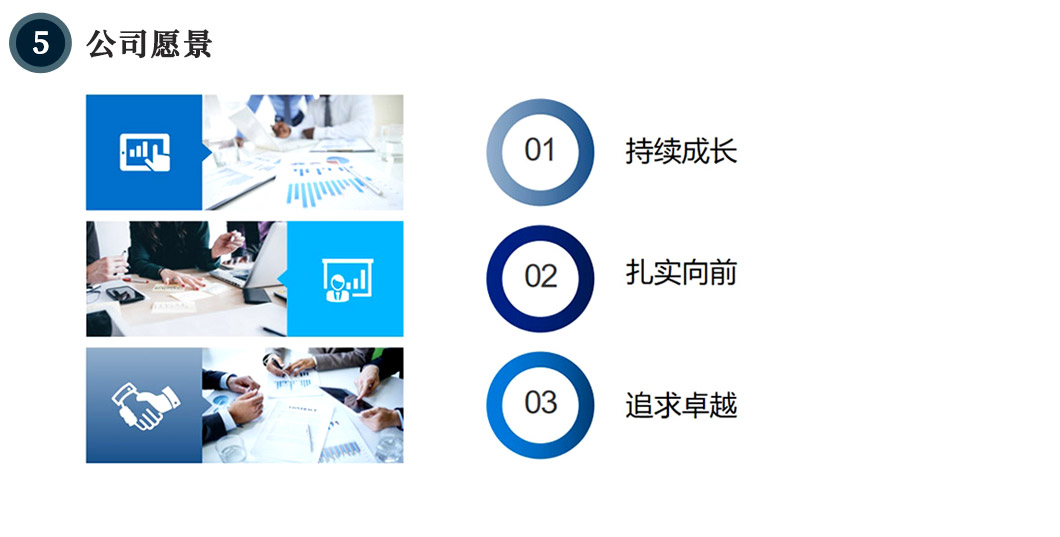 5 公司愿景

01 持续成长

02 扎实向前

03 追求卓越